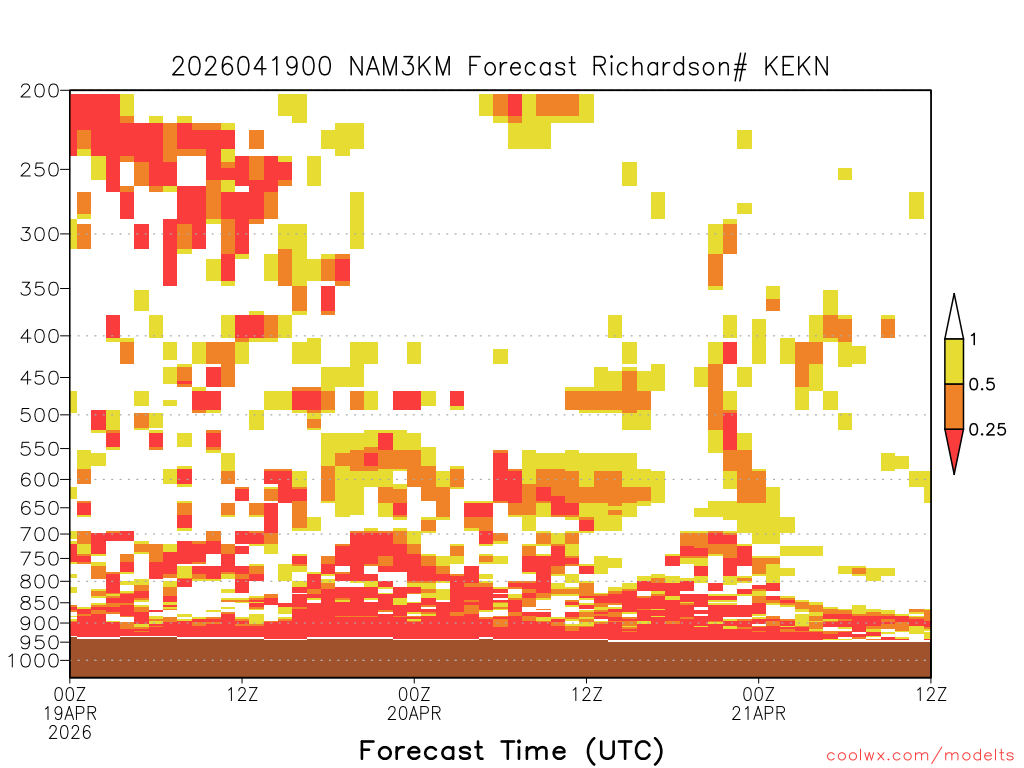 2026041900 NAM3KM Forecast Richardson# KEKN

200
250
300
350
400
450
500
550
600
650
700
750
800
850
900
950
1000

1
0.5
0.25

00Z
19APR
2026
12Z
00Z
20APR
12Z
00Z
21APR
12Z

Forecast Time (UTC)

coolwx.com/modelts